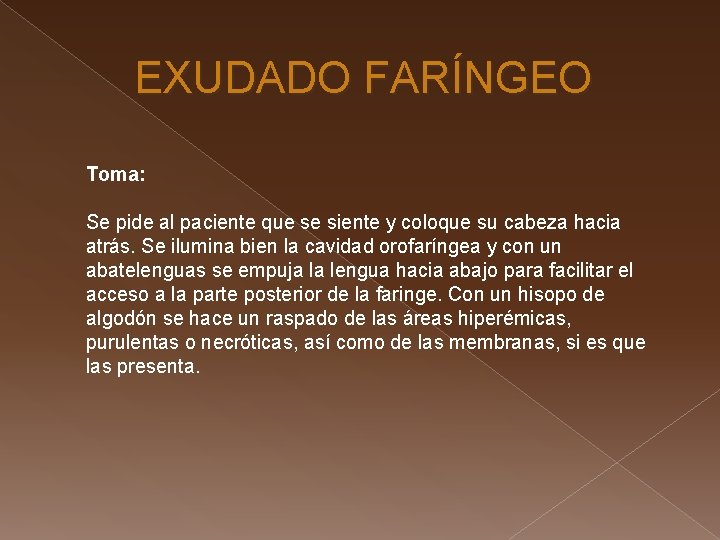 EXUDADO FARÍNGEO

Toma:

Se pide al paciente que se siente y coloque su cabeza hacia atrás. Se ilumina bien la cavidad orofaríngea y con un abatelenguas se empuja la lengua hacia abajo para facilitar el acceso a la parte posterior de la faringe. Con un hisopo de algodón se hace un raspado de las áreas hiperémicas, purulentas o necróticas, así como de las membranas, si es que las presenta.